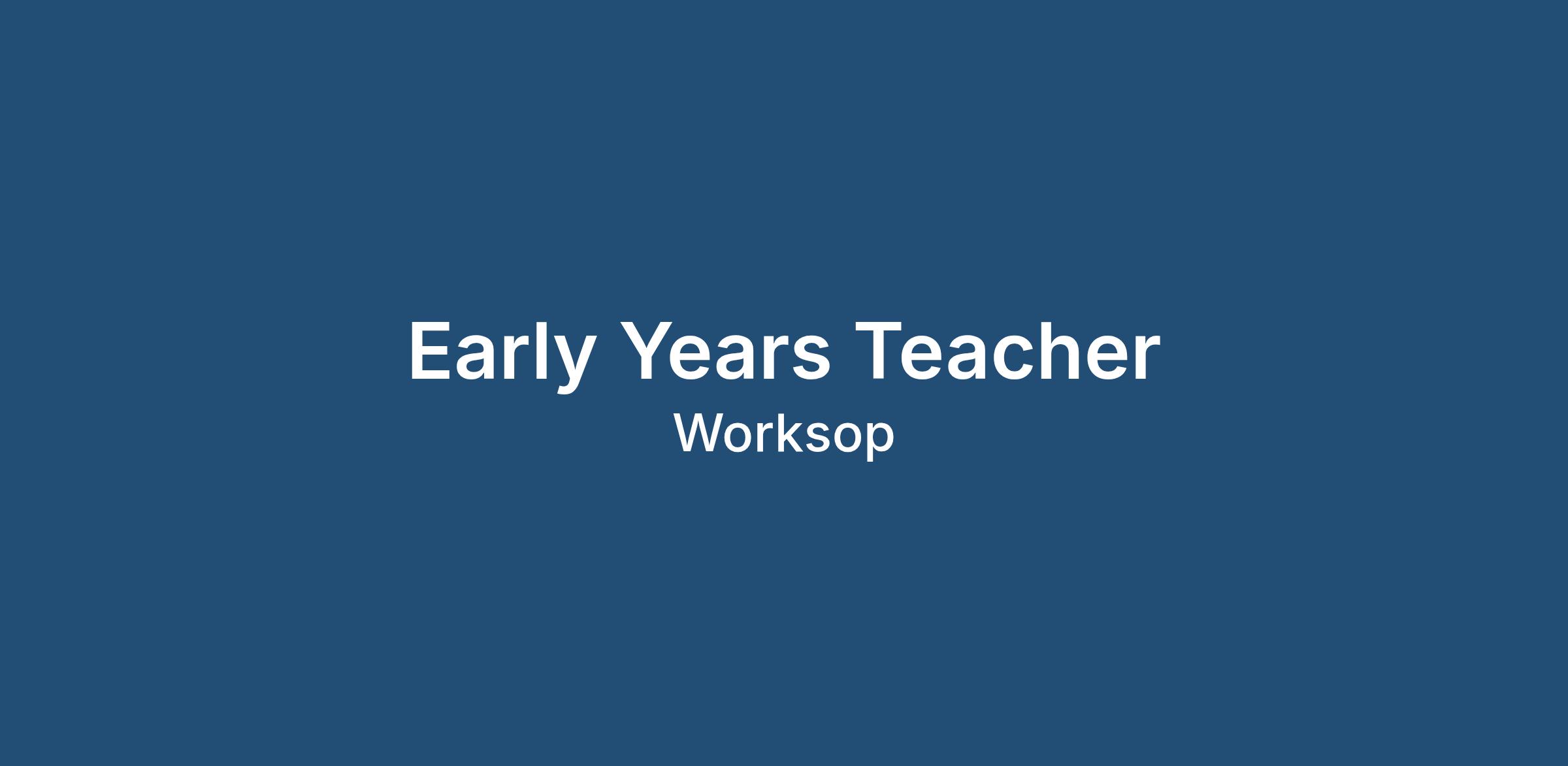 Early Years Teacher

Worksop